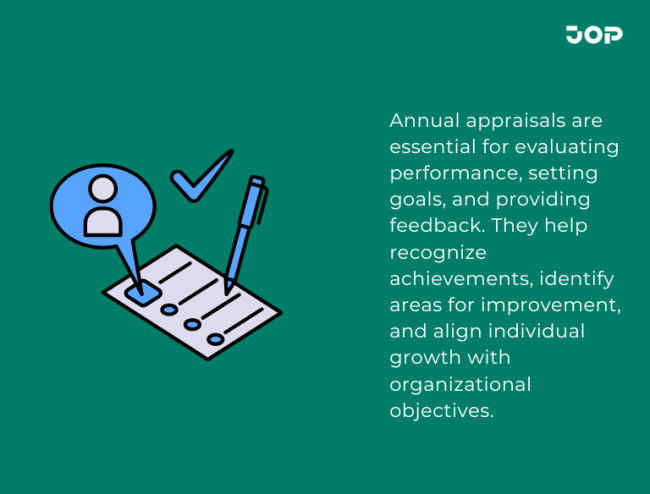 JOP

Annual appraisals are essential for evaluating performance, setting goals, and providing feedback. They help recognize achievements, identify areas for improvement, and align individual growth with organizational objectives.